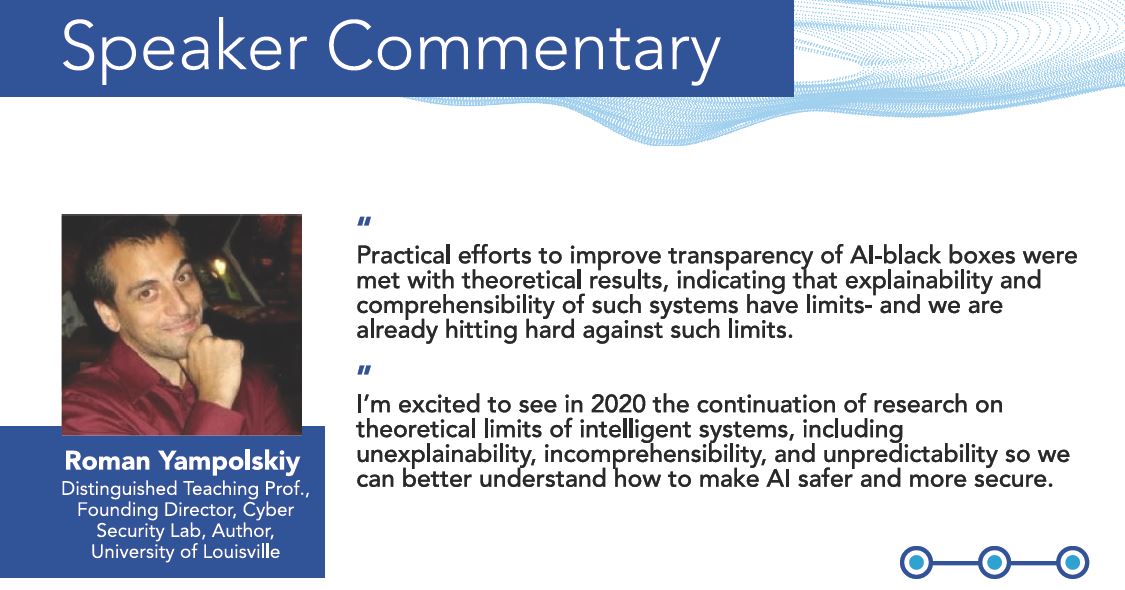 Speaker Commentary

Roman Yampolskiy
Distinguished Teaching Prof., Founding Director, Cyber Security Lab, Author, University of Louisville

"
Practical efforts to improve transparency of AI-black boxes were met with theoretical results, indicating that explainability and comprehensibility of such systems have limits- and we are already hitting hard against such limits.

"
I'm excited to see in 2020 the continuation of research on theoretical limits of intelligent systems, including unexplainability, incomprehensibility, and unpredictability so we can better understand how to make AI safer and more secure.